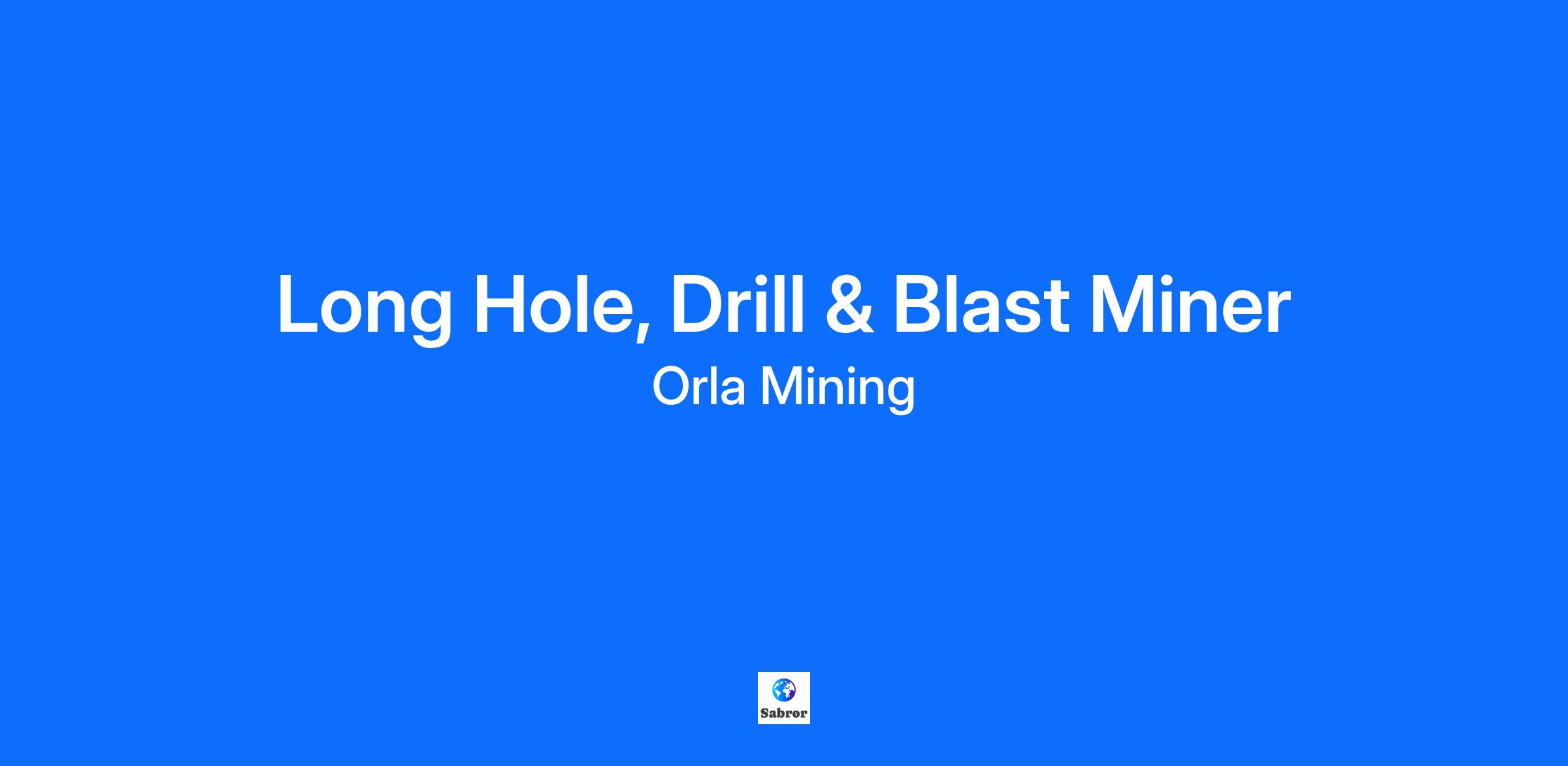 Long Hole, Drill & Blast Miner
Orla Mining

Sabror